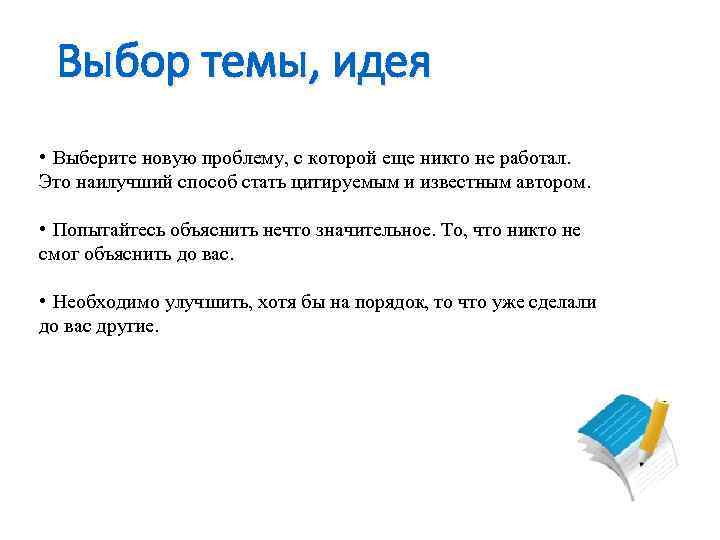 Выбор темы, идея

• Выберите новую проблему, с которой еще никто не работал. Это наилучший способ стать цитируемым и известным автором.

• Попытайтесь объяснить нечто значительное. То, что никто не смог объяснить до вас.

• Необходимо улучшить, хотя бы на порядок, то что уже сделали до вас другие.